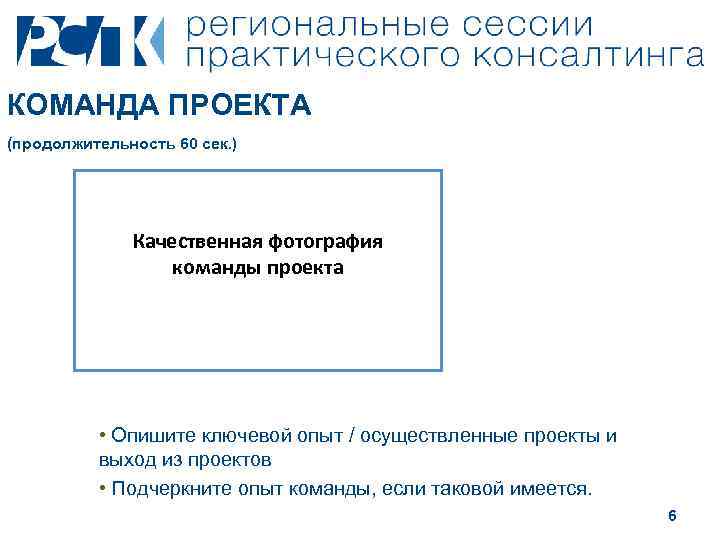 РСПК региональные сессии практического консалтинга

КОМАНДА ПРОЕКТА

(продолжительность 60 сек.)

Качественная фотография команды проекта

• Опишите ключевой опыт / осуществленные проекты и выход из проектов

• Подчеркните опыт команды, если таковой имеется.

6